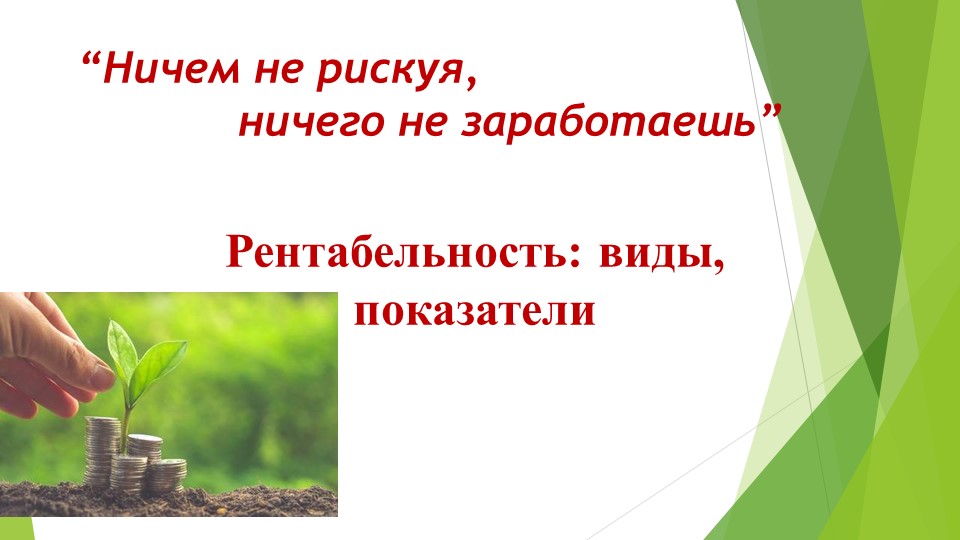 “Ничем не рискуя,
ничего не заработаешь”

Рентабельность: виды, показатели